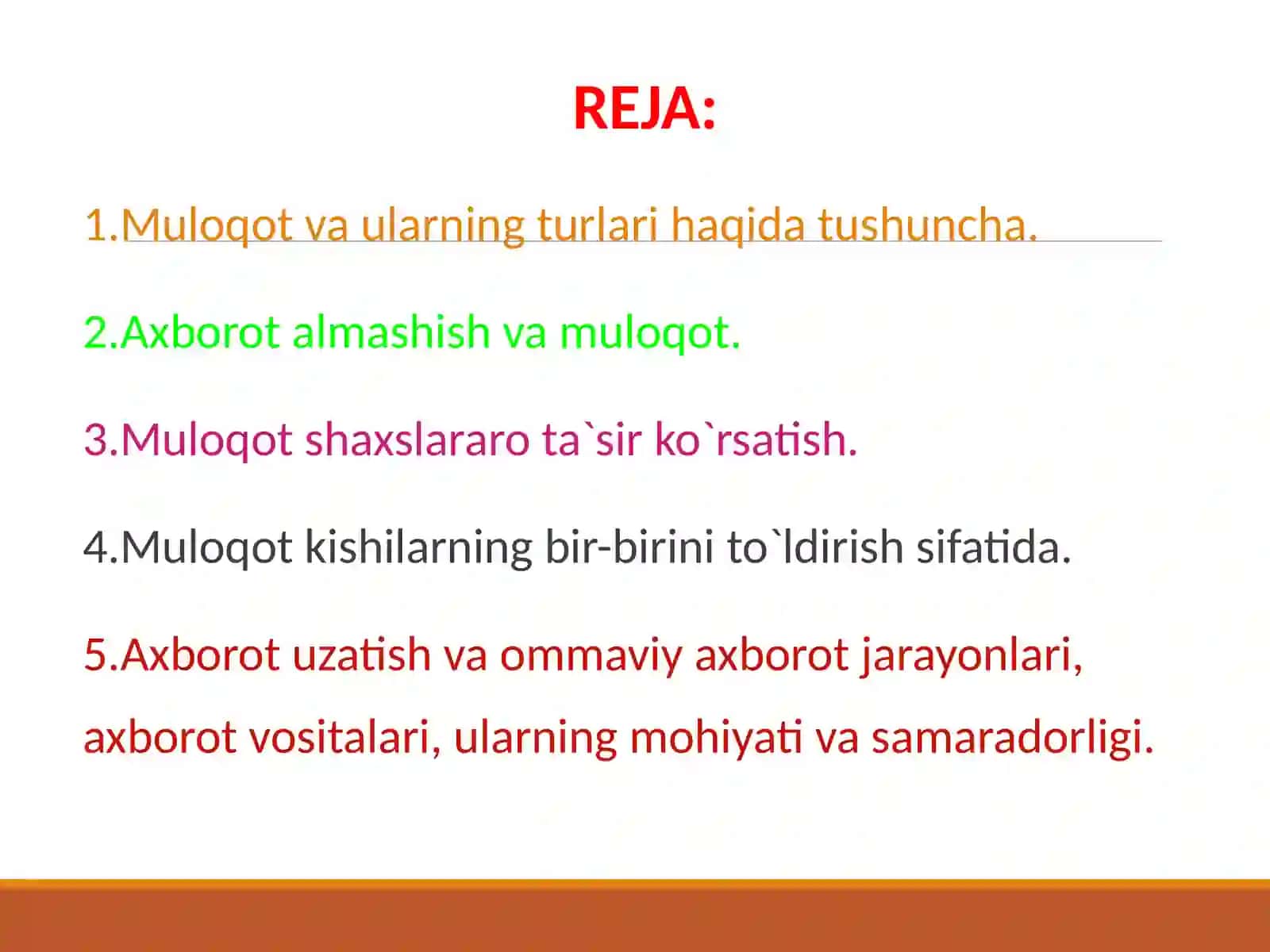 REJA:

1.Muloqot va ularning turlari haqida tushuncha.

2.Axborot almashish va muloqot.

3.Muloqot shaxslararo ta`sir ko`rsatish.

4.Muloqot kishilarning bir-birini to`ldirish sifatida.

5.Axborot uzatish va ommaviy axborot jarayonlari, axborot vositalari, ularning mohiyati va samaradorligi.